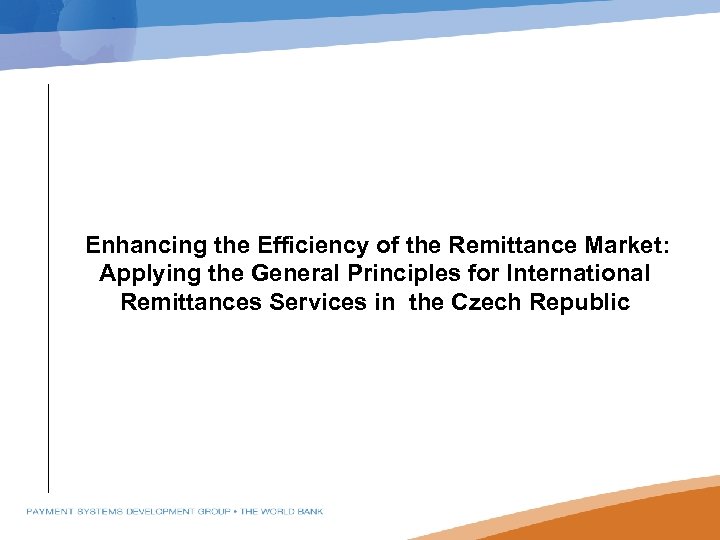 Enhancing the Efficiency of the Remittance Market: Applying the General Principles for International Remittances Services in the Czech Republic

PAYMENT SYSTEMS DEVELOPMENT GROUP • THE WORLD BANK